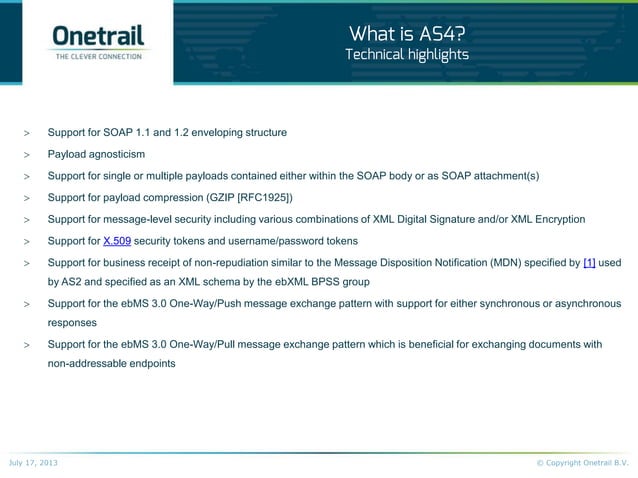 Onetrail
THE CLEVER CONNECTION

What is AS4?
Technical highlights

> Support for SOAP 1.1 and 1.2 enveloping structure

> Payload agnosticism

> Support for single or multiple payloads contained either within the SOAP body or as SOAP attachment(s)

> Support for payload compression (GZIP [RFC1925])

> Support for message-level security including various combinations of XML Digital Signature and/or XML Encryption

> Support for X.509 security tokens and username/password tokens

> Support for business receipt of non-repudiation similar to the Message Disposition Notification (MDN) specified by [1] used by AS2 and specified as an XML schema by the ebXML BPSS group

> Support for the ebMS 3.0 One-Way/Push message exchange pattern with support for either synchronous or asynchronous responses

> Support for the ebMS 3.0 One-Way/Pull message exchange pattern which is beneficial for exchanging documents with non-addressable endpoints

July 17, 2013

© Copyright Onetrail B.V.